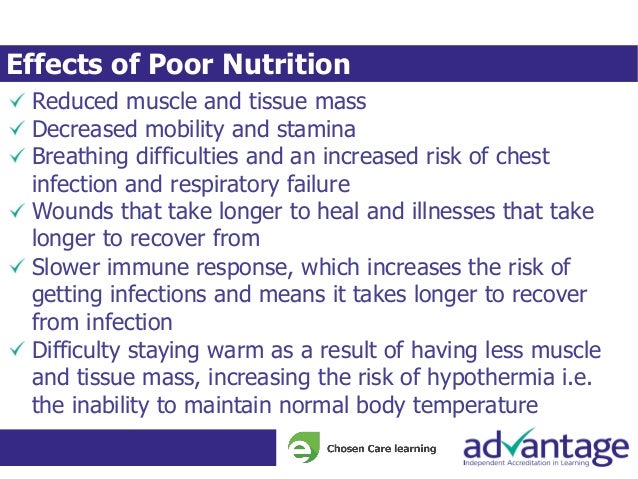 Effects of Poor Nutrition

✓ Reduced muscle and tissue mass
✓ Decreased mobility and stamina
✓ Breathing difficulties and an increased risk of chest infection and respiratory failure
✓ Wounds that take longer to heal and illnesses that take longer to recover from
✓ Slower immune response, which increases the risk of getting infections and means it takes longer to recover from infection
✓ Difficulty staying warm as a result of having less muscle and tissue mass, increasing the risk of hypothermia i.e. the inability to maintain normal body temperature

e Chosen Care learning

advantage
Independent Accreditation in Learning